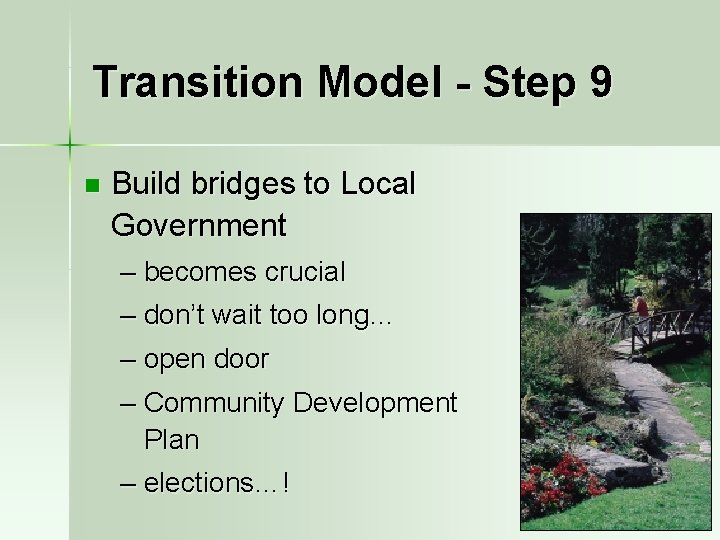 Transition Model - Step 9

Build bridges to Local Government

– becomes crucial
– don't wait too long…
– open door
– Community Development Plan
– elections…!